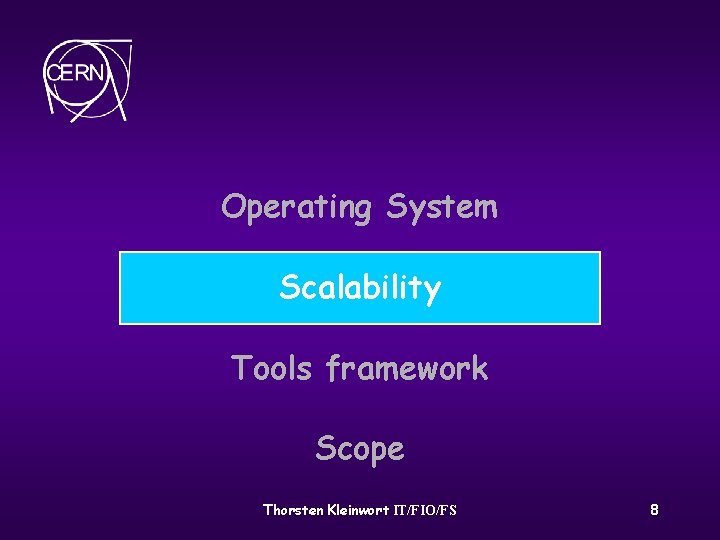 CERN

Operating System

Scalability

Tools framework

Scope

Thorsten Kleinwort IT/FIO/FS

8